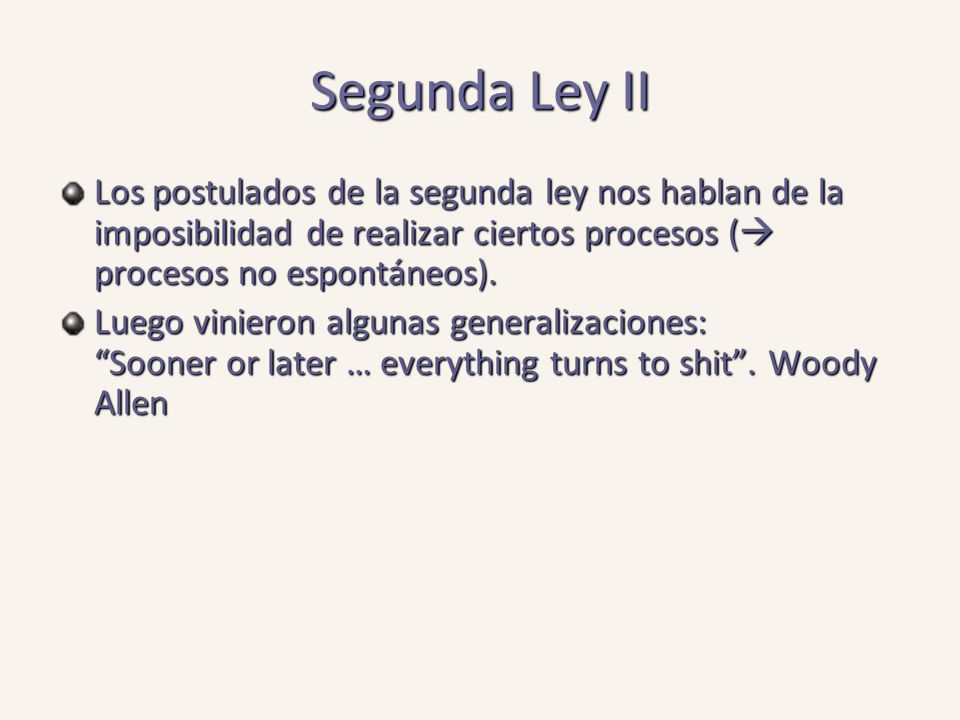 Segunda Ley II

Los postulados de la segunda ley nos hablan de la imposibilidad de realizar ciertos procesos (→ procesos no espontáneos).

Luego vinieron algunas generalizaciones:
“Sooner or later … everything turns to shit”. Woody Allen